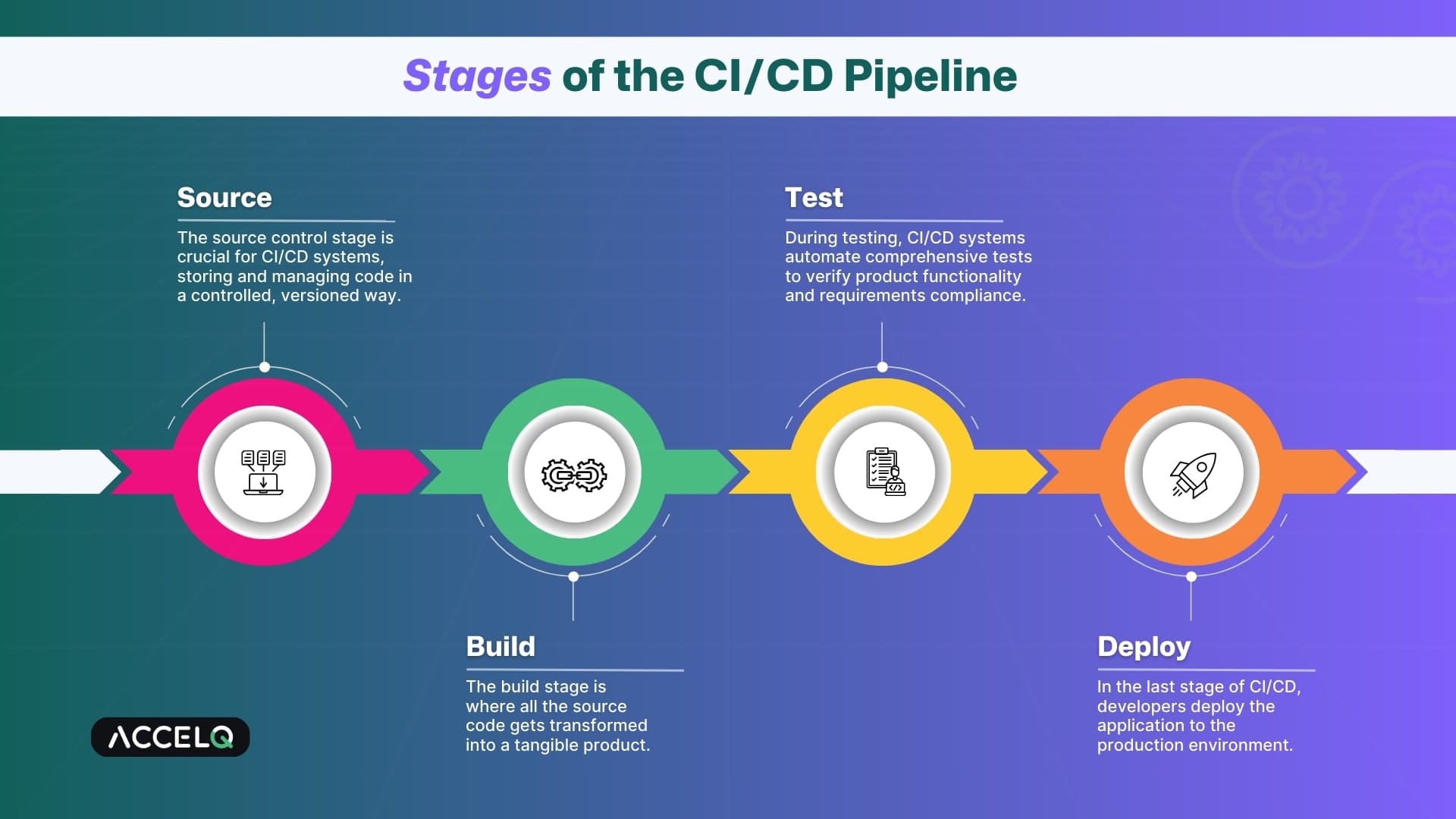 Stages of the CI/CD Pipeline

Source

The source control stage is crucial for CI/CD systems, storing and managing code in a controlled, versioned way.

Test

During testing, CI/CD systems automate comprehensive tests to verify product functionality and requirements compliance.

Build

The build stage is where all the source code gets transformed into a tangible product.

Deploy

In the last stage of CI/CD, developers deploy the application to the production environment.

ACCELQ